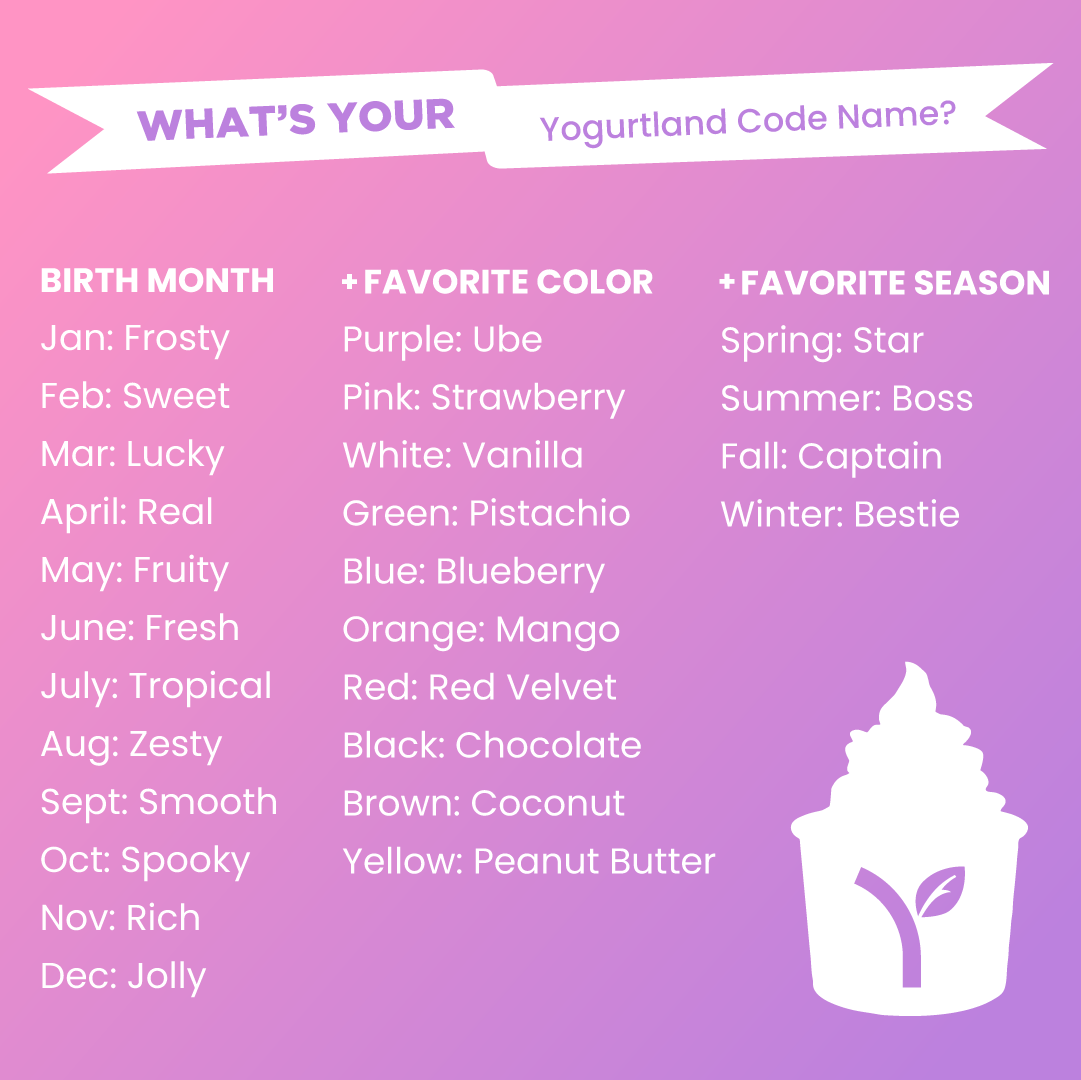 WHAT'S YOUR Yogurtland Code Name?

BIRTH MONTH
Jan: Frosty
Feb: Sweet
Mar: Lucky
April: Real
May: Fruity
June: Fresh
July: Tropical
Aug: Zesty
Sept: Smooth
Oct: Spooky
Nov: Rich
Dec: Jolly

+ FAVORITE COLOR
Purple: Ube
Pink: Strawberry
White: Vanilla
Green: Pistachio
Blue: Blueberry
Orange: Mango
Red: Red Velvet
Black: Chocolate
Brown: Coconut
Yellow: Peanut Butter

+ FAVORITE SEASON
Spring: Star
Summer: Boss
Fall: Captain
Winter: Bestie